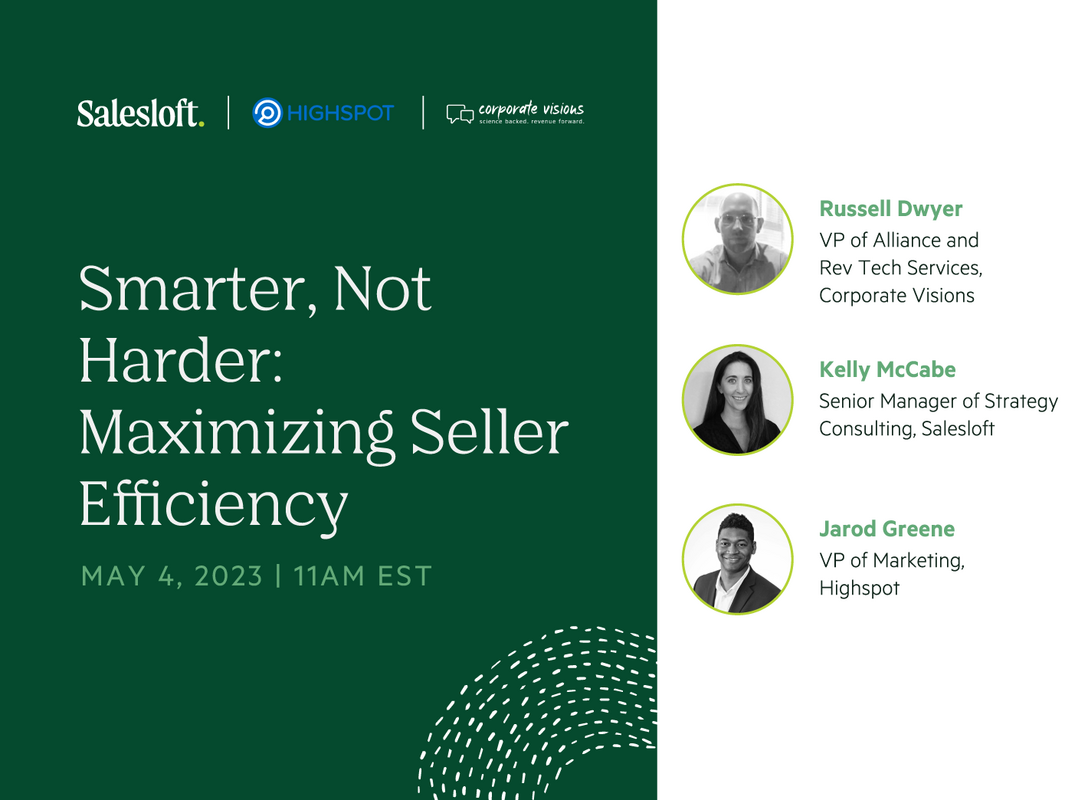 Salesloft. | HIGHSPOT | corporate visions
science backed. revenue forward.

Smarter, Not Harder: Maximizing Seller Efficiency

MAY 4, 2023 | 11AM EST

Russell Dwyer
VP of Alliance and Rev Tech Services, Corporate Visions

Kelly McCabe
Senior Manager of Strategy Consulting, Salesloft

Jarod Greene
VP of Marketing, Highspot